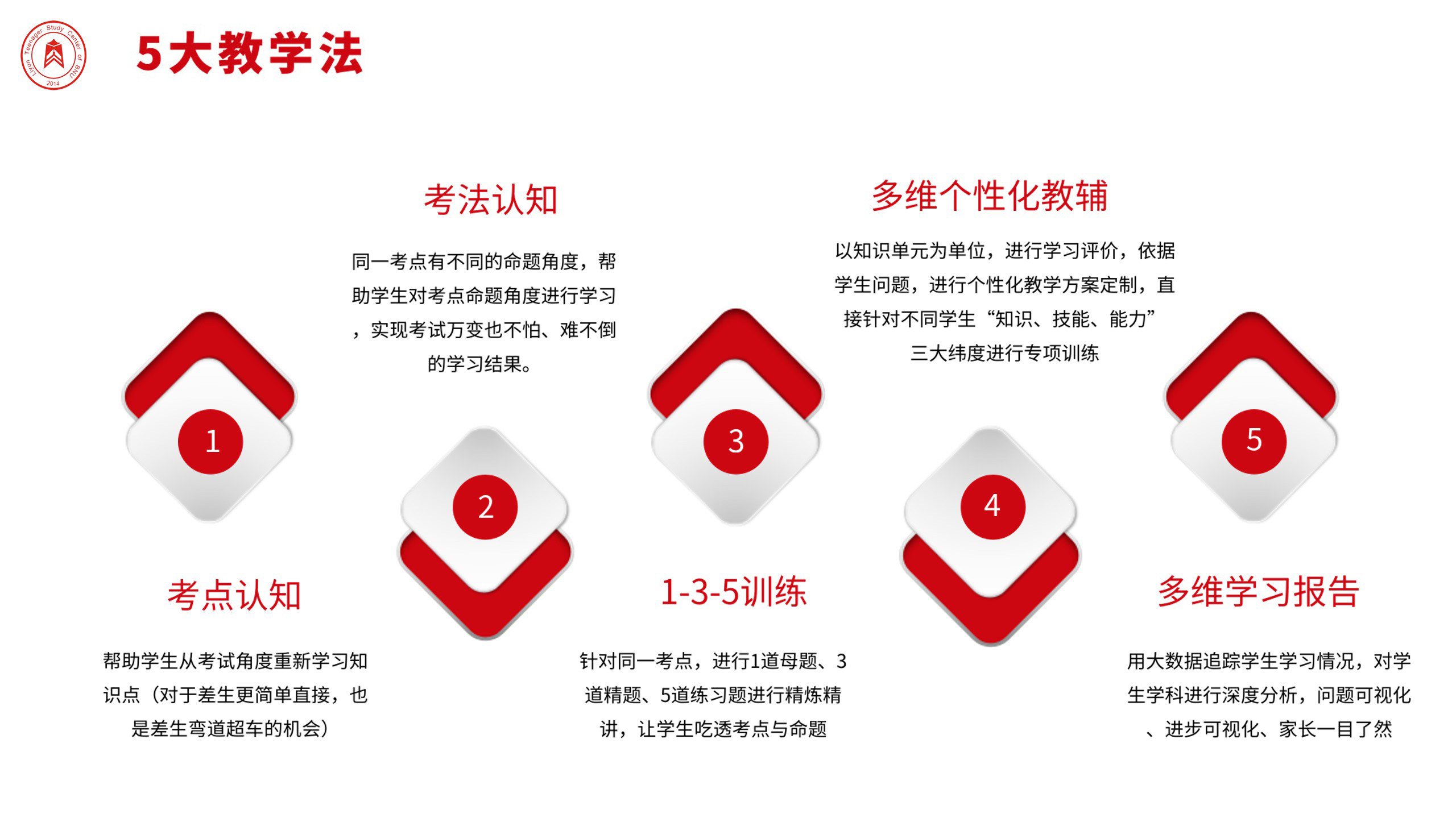 Liyun Teenager Study Center of BNU 2014

5大教学法

考法认知

同一考点有不同的命题角度，帮助学生对考点命题角度进行学习，实现考试万变也不怕、难不倒的学习结果。

多维个性化教辅

以知识单元为单位，进行学习评价，依据学生问题，进行个性化教学方案定制，直接针对不同学生“知识、技能、能力”三大纬度进行专项训练

1

2

3

4

5

考点认知

帮助学生从考试角度重新学习知识点（对于差生更简单直接，也是差生弯道超车的机会）

1-3-5训练

针对同一考点，进行1道母题、3道精题、5道练习题进行精炼精讲，让学生吃透考点与命题

多维学习报告

用大数据追踪学生学习情况，对学生学科进行深度分析，问题可视化、进步可视化、家长一目了然